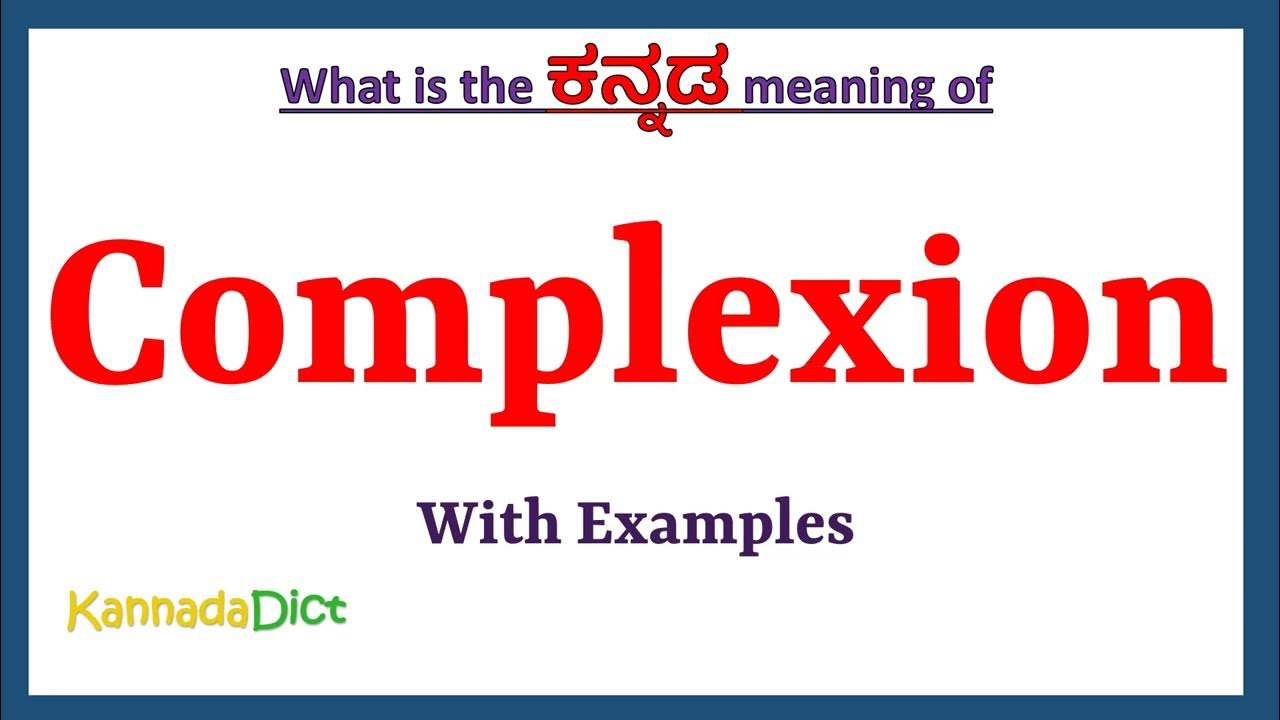 What is the ಕನ್ನಡ meaning of

Complexion

With Examples

KannadaDict